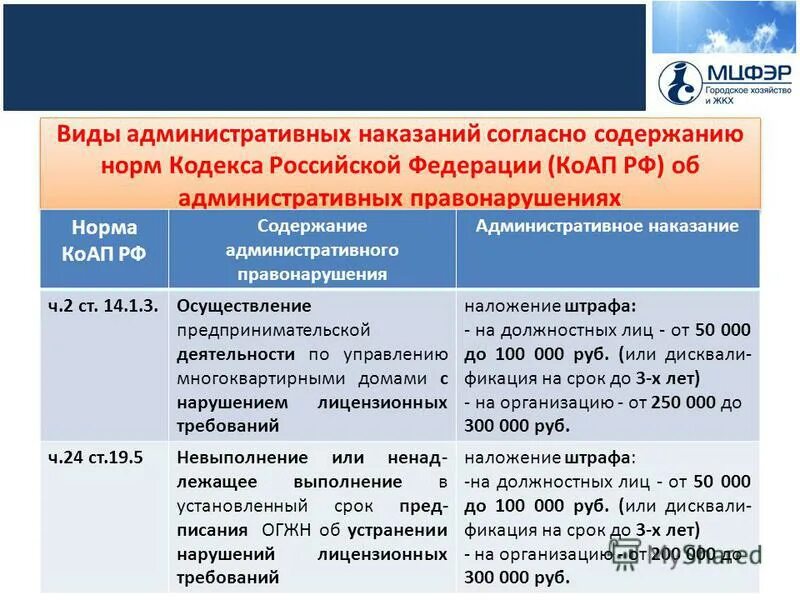 МЦФЭР
Городское хозяйство и ЖКХ

Виды административных наказаний согласно содержанию норм Кодекса Российской Федерации (КоАП РФ) об административных правонарушениях

| Норма КоАП РФ | Содержание административного правонарушения | Административное наказание |
|---|---|---|
| ч.2 ст. 14.1.3. | Осуществление предпринимательской деятельности по управлению многоквартирными домами с нарушением лицензионных требований | наложение штрафа: - на должностных лиц - от 50 000 до 100 000 руб. (или дисквалификация на срок до 3-х лет) - на организацию - от 250 000 до 300 000 руб. |
| ч.24 ст.19.5 | Невыполнение или ненадлежащее выполнение в установленный срок предписания ОГЖН об устранении нарушений лицензионных требований | наложение штрафа: -на должностных лиц - от 50 000 до 100 000 руб. (или дисквалификация на срок до 3-х лет) - на организацию - от 200 000 до 300 000 руб. |

MyShared